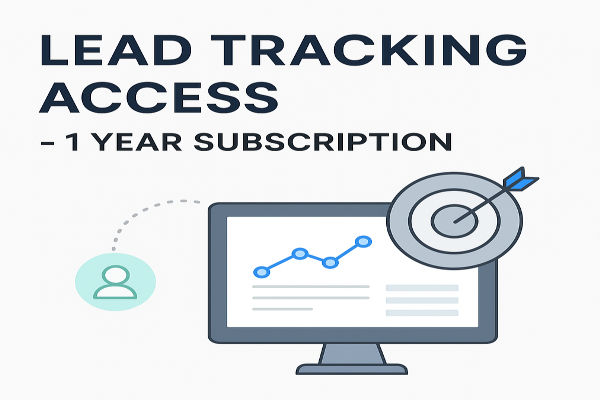 LEAD TRACKING ACCESS

– 1 YEAR SUBSCRIPTION